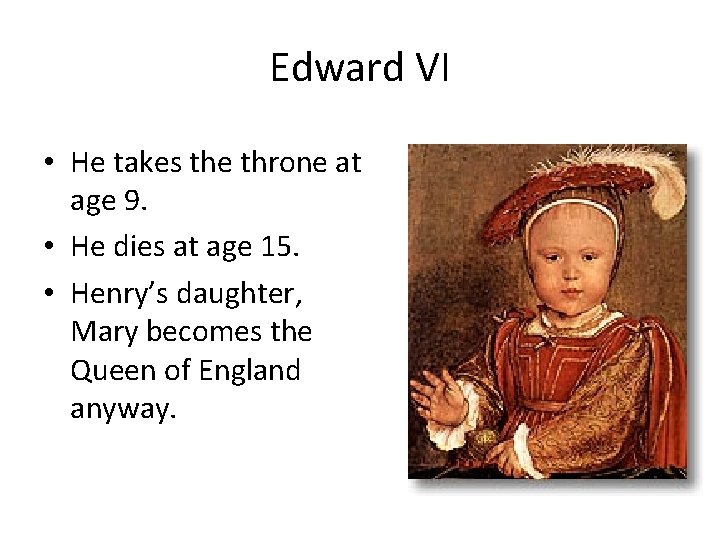 Edward VI

• He takes the throne at age 9.
• He dies at age 15.
• Henry's daughter, Mary becomes the Queen of England anyway.